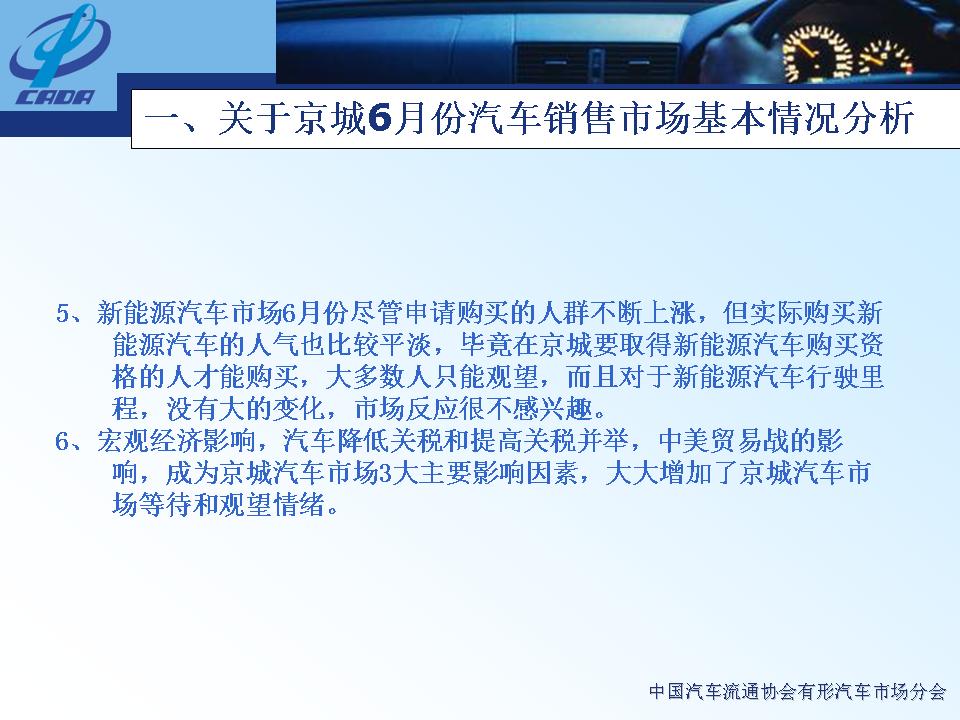 CADA

一、关于京城6月份汽车销售市场基本情况分析

5、新能源汽车市场6月份尽管申请购买的人群不断上涨，但实际购买新能源汽车的人气也比较平淡，毕竟在京城要取得新能源汽车购买资格的人才能购买，大多数人只能观望，而且对于新能源汽车行驶里程，没有大的变化，市场反应很不感兴趣。

6、宏观经济影响，汽车降低关税和提高关税并举，中美贸易战的影响，成为京城汽车市场3大主要影响因素，大大增加了京城汽车市场等待和观望情绪。

中国汽车流通协会有形汽车市场分会